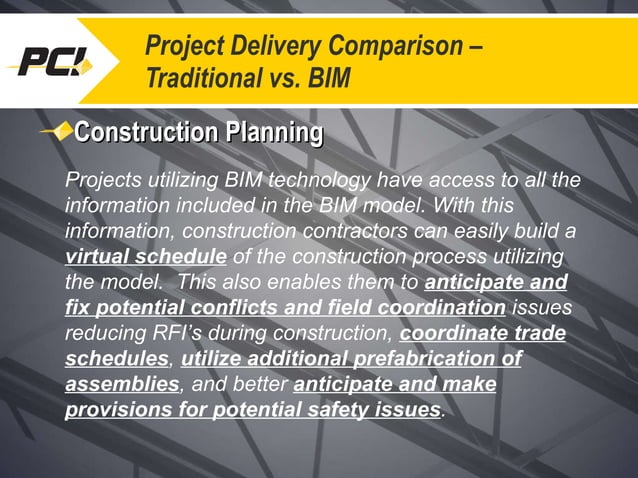 PCI

Project Delivery Comparison – Traditional vs. BIM

Construction Planning

Projects utilizing BIM technology have access to all the information included in the BIM model. With this information, construction contractors can easily build a virtual schedule of the construction process utilizing the model. This also enables them to anticipate and fix potential conflicts and field coordination issues reducing RFI's during construction, coordinate trade schedules, utilize additional prefabrication of assemblies, and better anticipate and make provisions for potential safety issues.